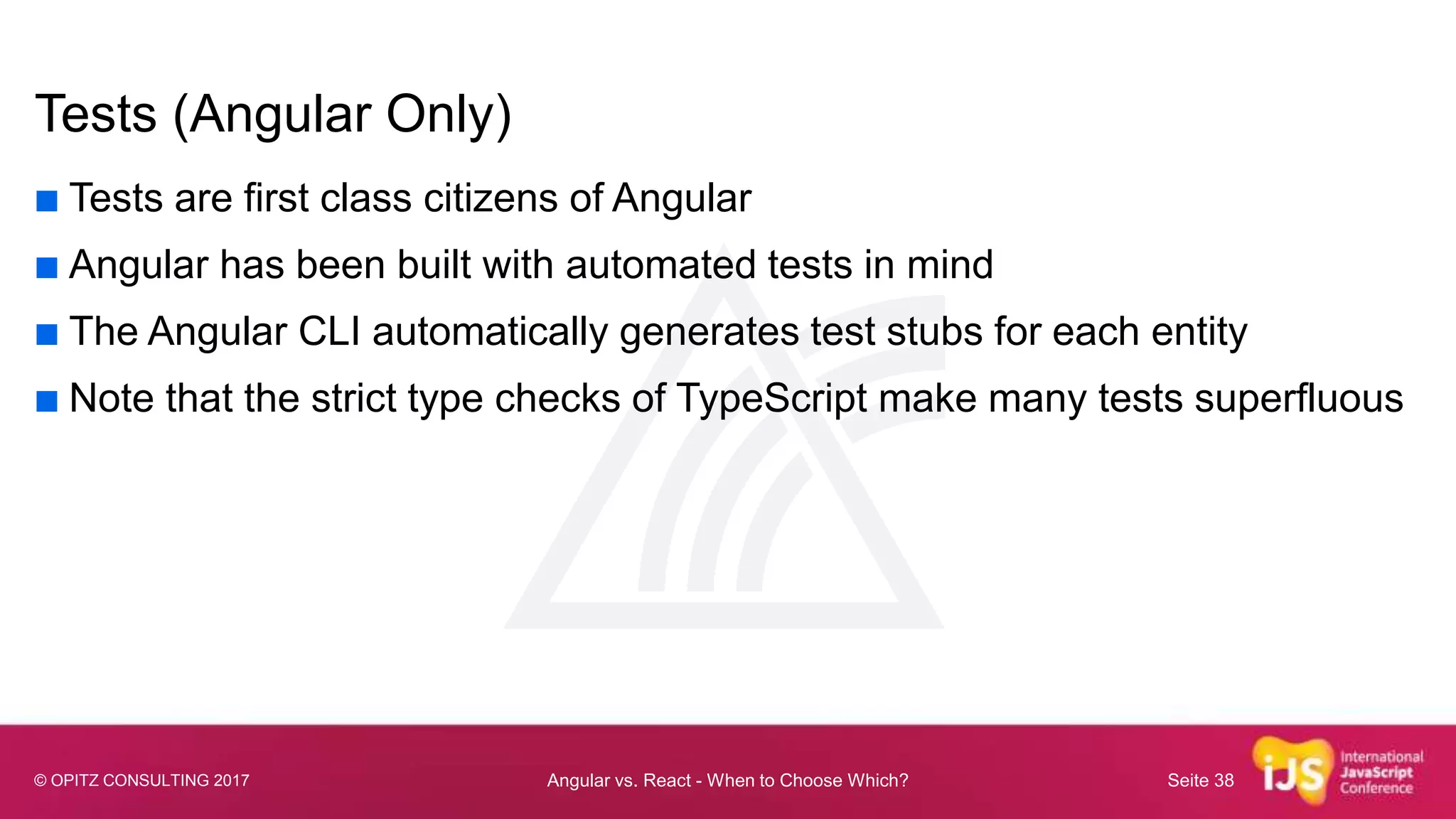 Tests (Angular Only)

■ Tests are first class citizens of Angular

■ Angular has been built with automated tests in mind

■ The Angular CLI automatically generates test stubs for each entity

■ Note that the strict type checks of TypeScript make many tests superfluous

© OPITZ CONSULTING 2017

Angular vs. React - When to Choose Which?

Seite 38

iJS International JavaScript Conference